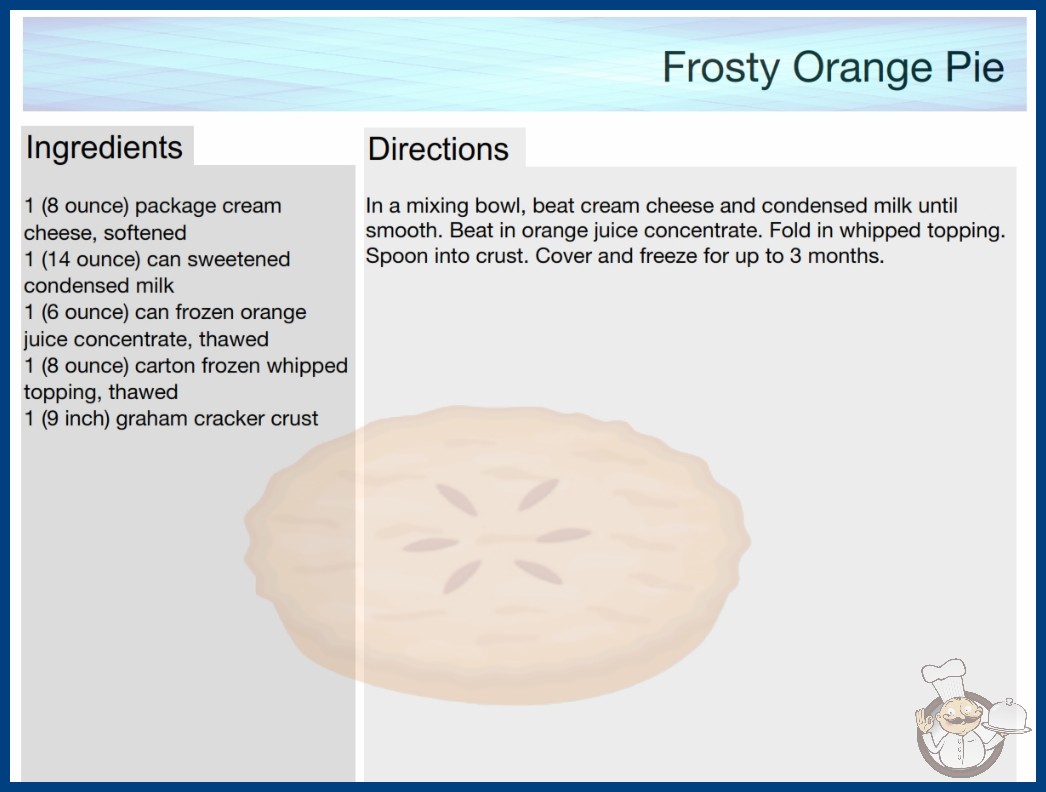 Frosty Orange Pie

Ingredients

1 (8 ounce) package cream cheese, softened
1 (14 ounce) can sweetened condensed milk
1 (6 ounce) can frozen orange juice concentrate, thawed
1 (8 ounce) carton frozen whipped topping, thawed
1 (9 inch) graham cracker crust

Directions

In a mixing bowl, beat cream cheese and condensed milk until smooth. Beat in orange juice concentrate. Fold in whipped topping. Spoon into crust. Cover and freeze for up to 3 months.